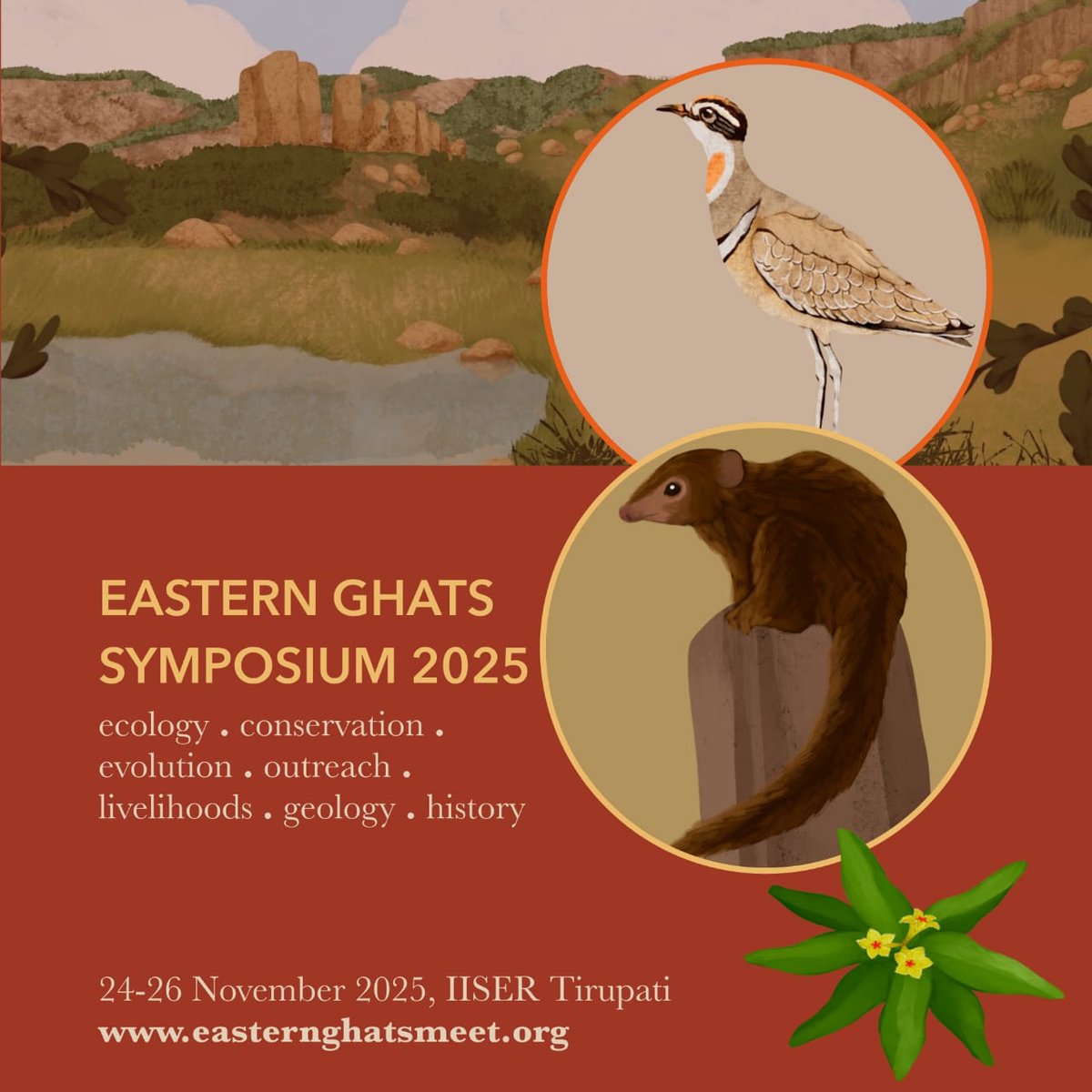 EASTERN GHATS SYMPOSIUM 2025

ecology . conservation . evolution . outreach . livelihoods . geology . history

24-26 November 2025, IISER Tirupati
www.easternghatsmeet.org